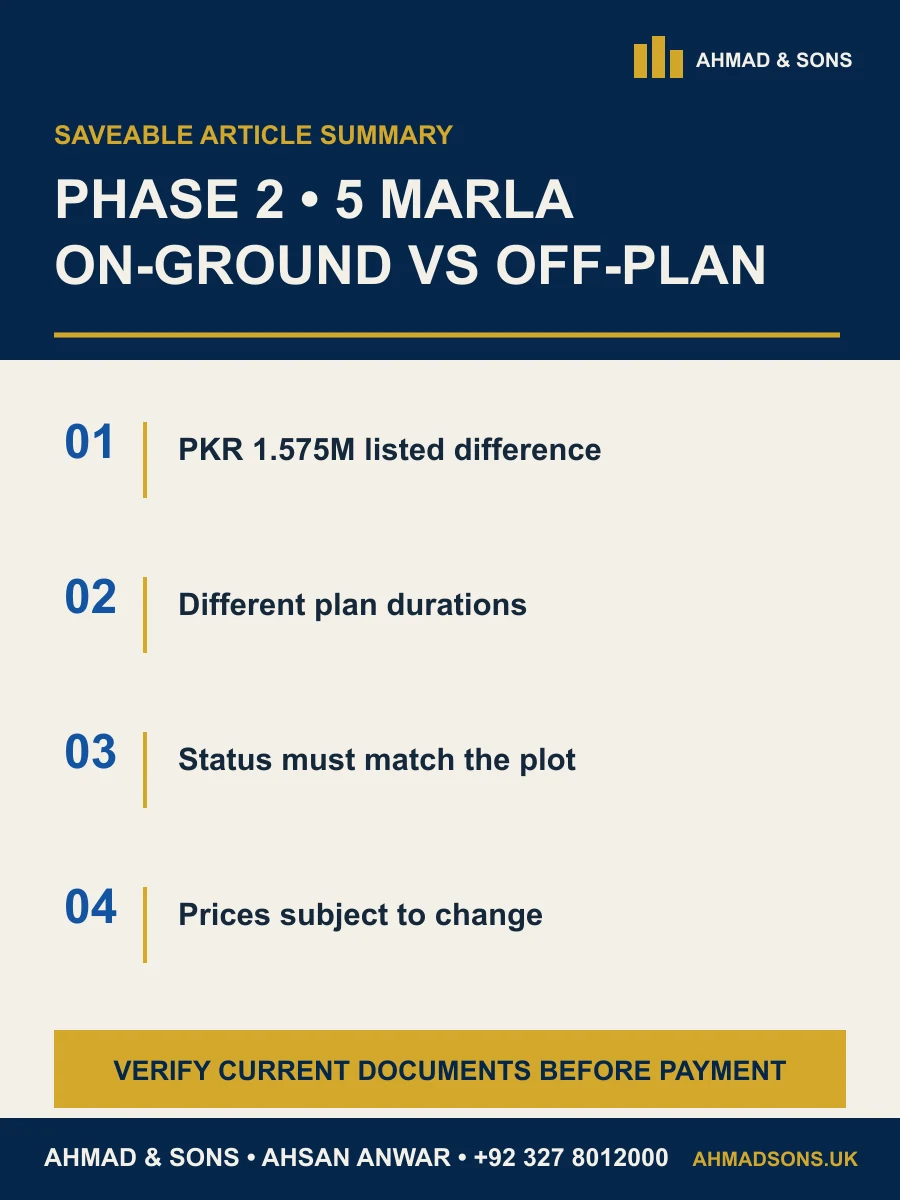 AHMAD & SONS

SAVEABLE ARTICLE SUMMARY

PHASE 2 • 5 MARLA
ON-GROUND VS OFF-PLAN

01 PKR 1.575M listed difference

02 Different plan durations

03 Status must match the plot

04 Prices subject to change

VERIFY CURRENT DOCUMENTS BEFORE PAYMENT

AHMAD & SONS • AHSAN ANWAR • +92 327 8012000 AHMADSONS.UK